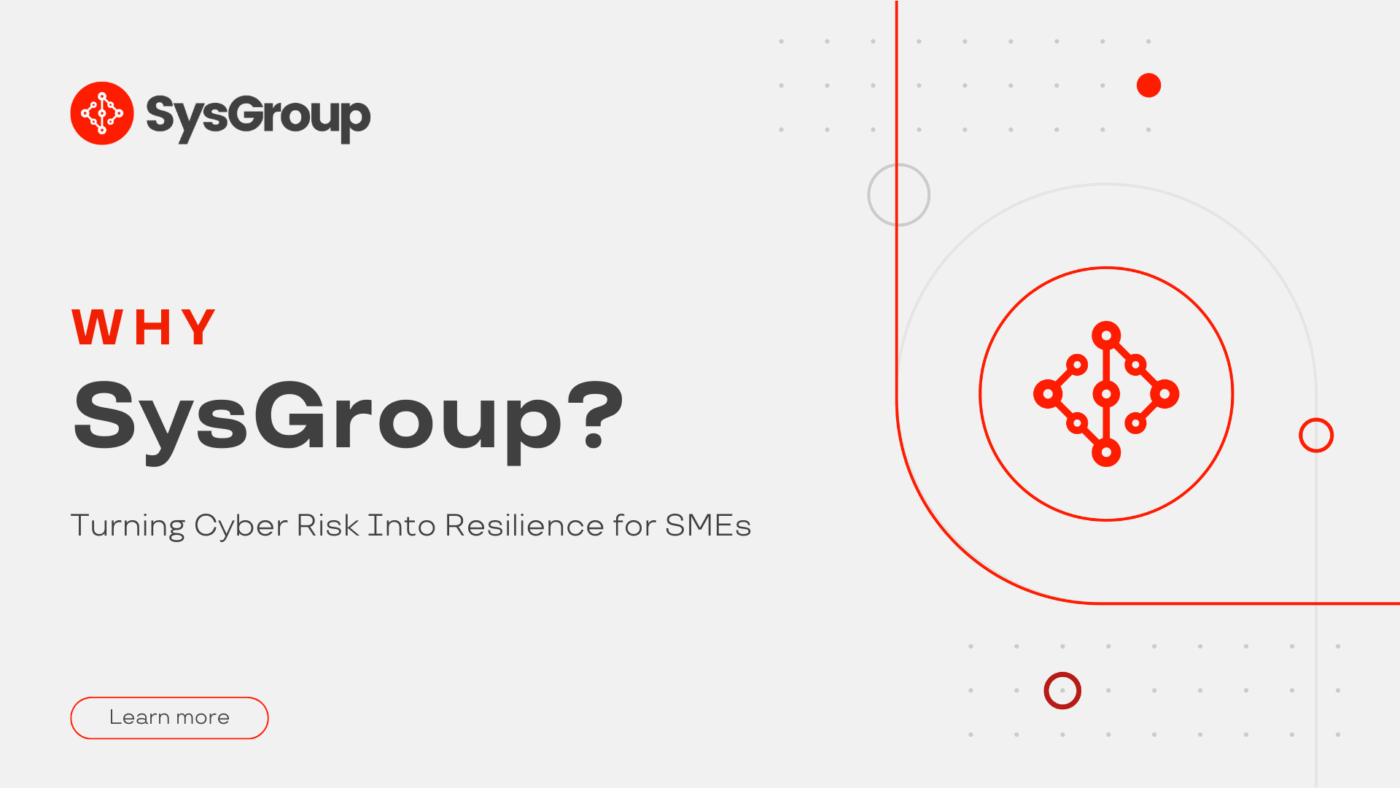 SysGroup

WHY

SysGroup?

Turning Cyber Risk Into Resilience for SMEs

Learn more